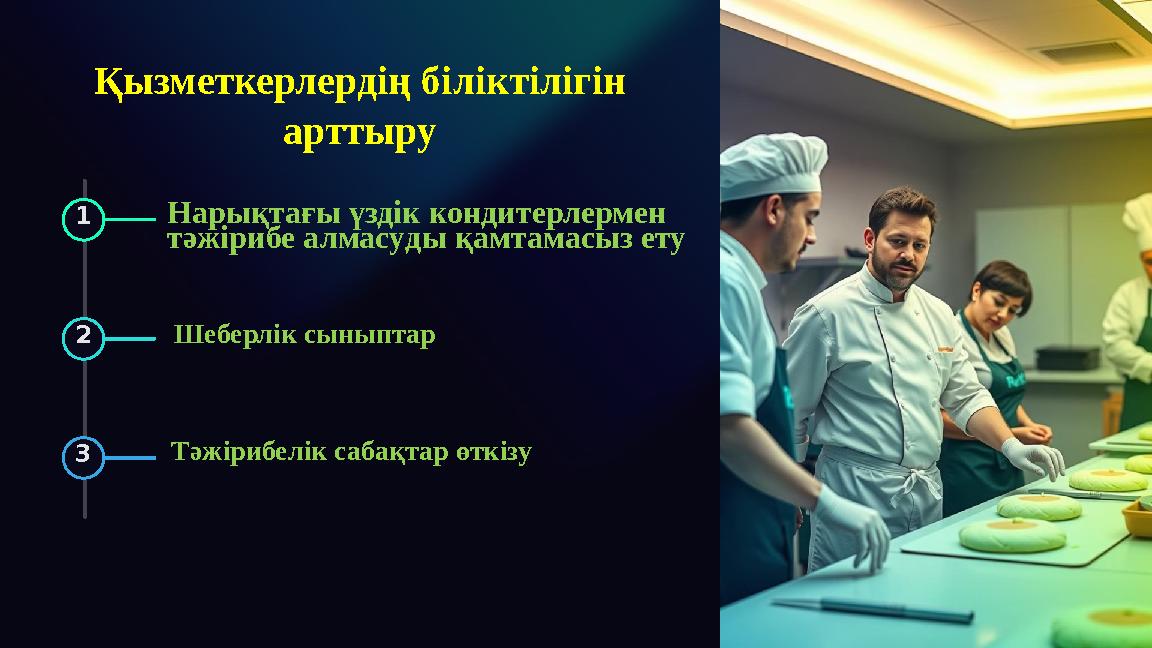 Қызметкерлердің біліктілігін арттыру

1 Нарықтағы үздік кондитерлермен тәжірибе алмасуды қамтамасыз ету

2 Шеберлік сыныптар

3 Тәжірибелік сабақтар өткізу